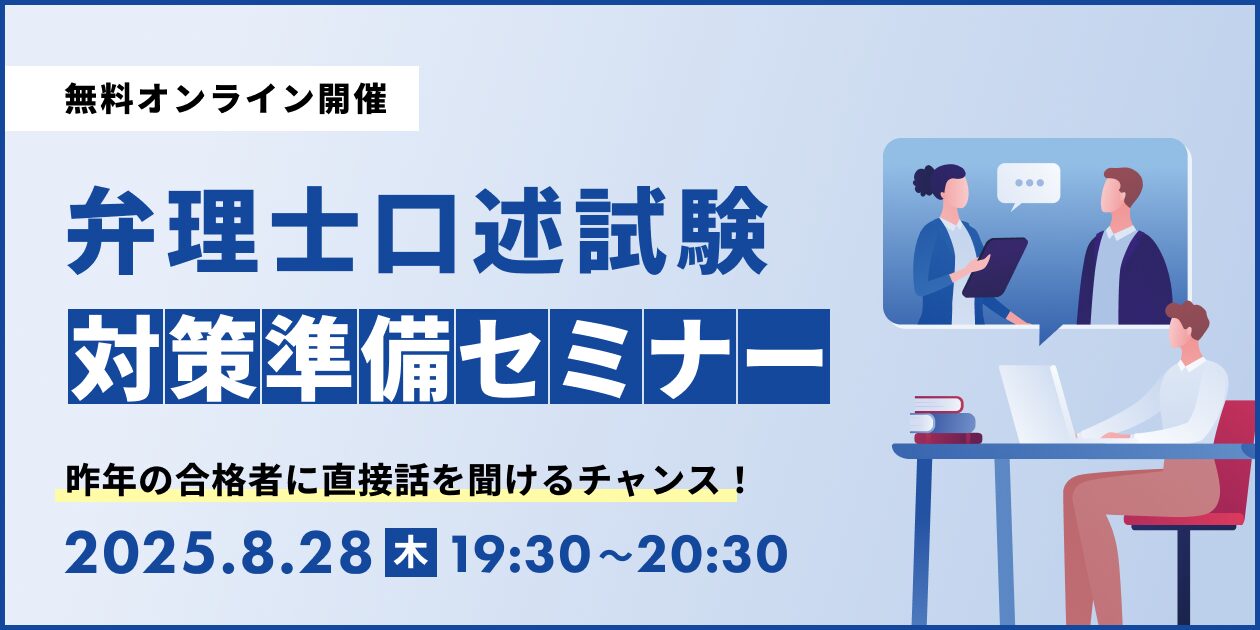 無料オンライン開催

弁理士口述試験
対策準備セミナー

昨年の合格者に直接話を聞けるチャンス！

2025.8.28 木 19:30～20:30